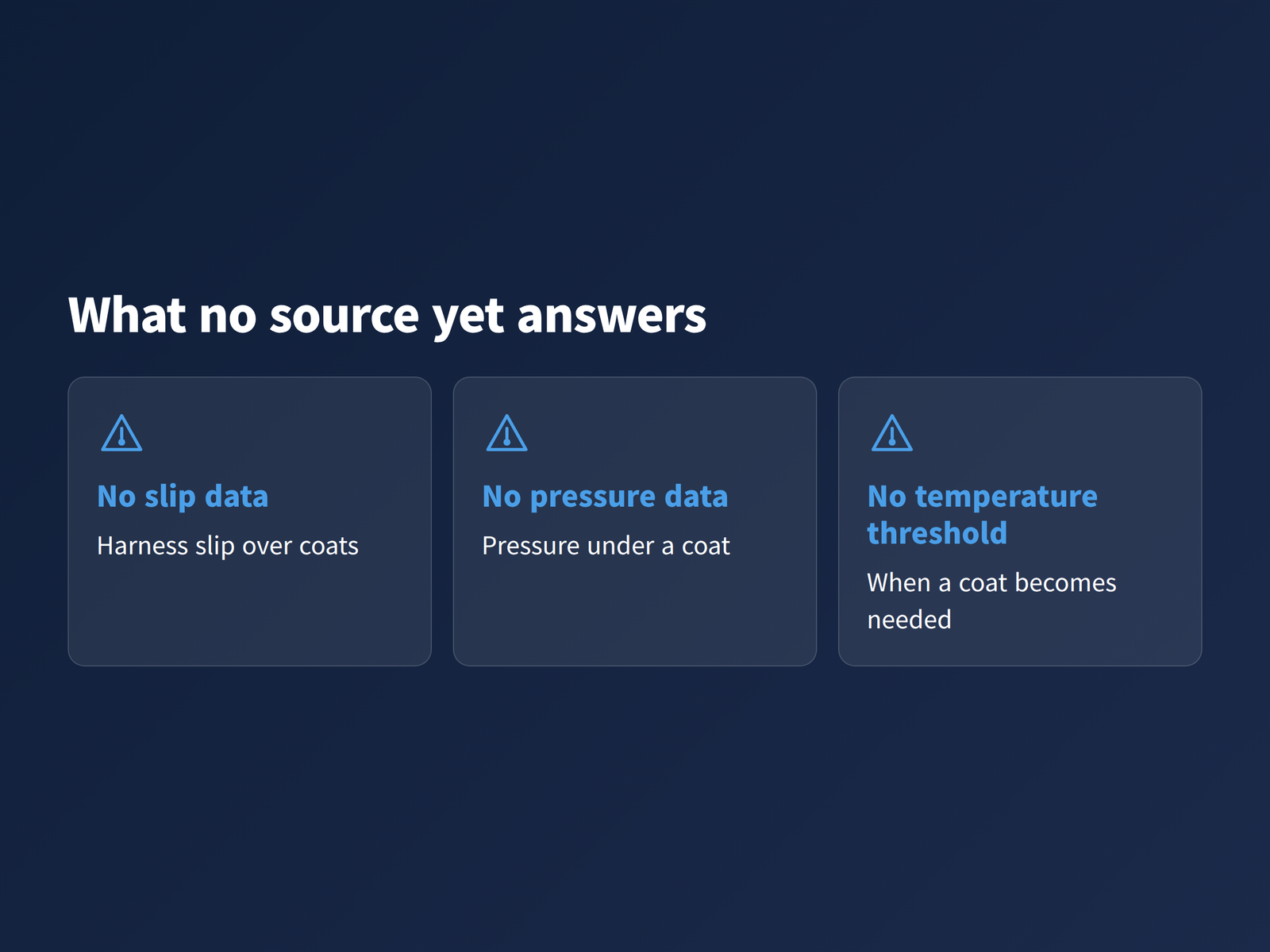 What no source yet answers

No slip data

Harness slip over coats

No pressure data

Pressure under a coat

No temperature threshold

When a coat becomes needed